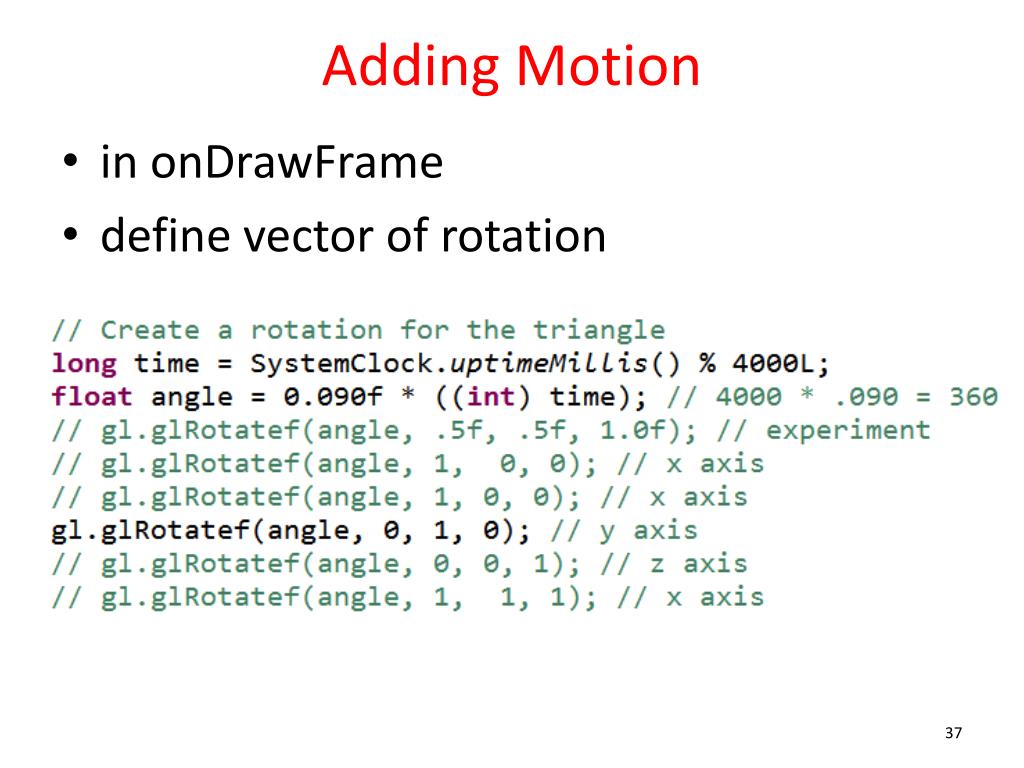 Adding Motion

• in onDrawFrame
• define vector of rotation

// Create a rotation for the triangle
long time = SystemClock.uptimeMillis() % 4000L;
float angle = 0.090f * ((int) time); // 4000 * .090 = 360
// gl.glRotatef(angle, .5f, .5f, 1.0f); // experiment
// gl.glRotatef(angle, 1,  0, 0); // x axis
// gl.glRotatef(angle, 1, 0, 0); // x axis
gl.glRotatef(angle, 0, 1, 0); // y axis
// gl.glRotatef(angle, 0, 0, 1); // z axis
// gl.glRotatef(angle, 1,  1, 1); // x axis

37